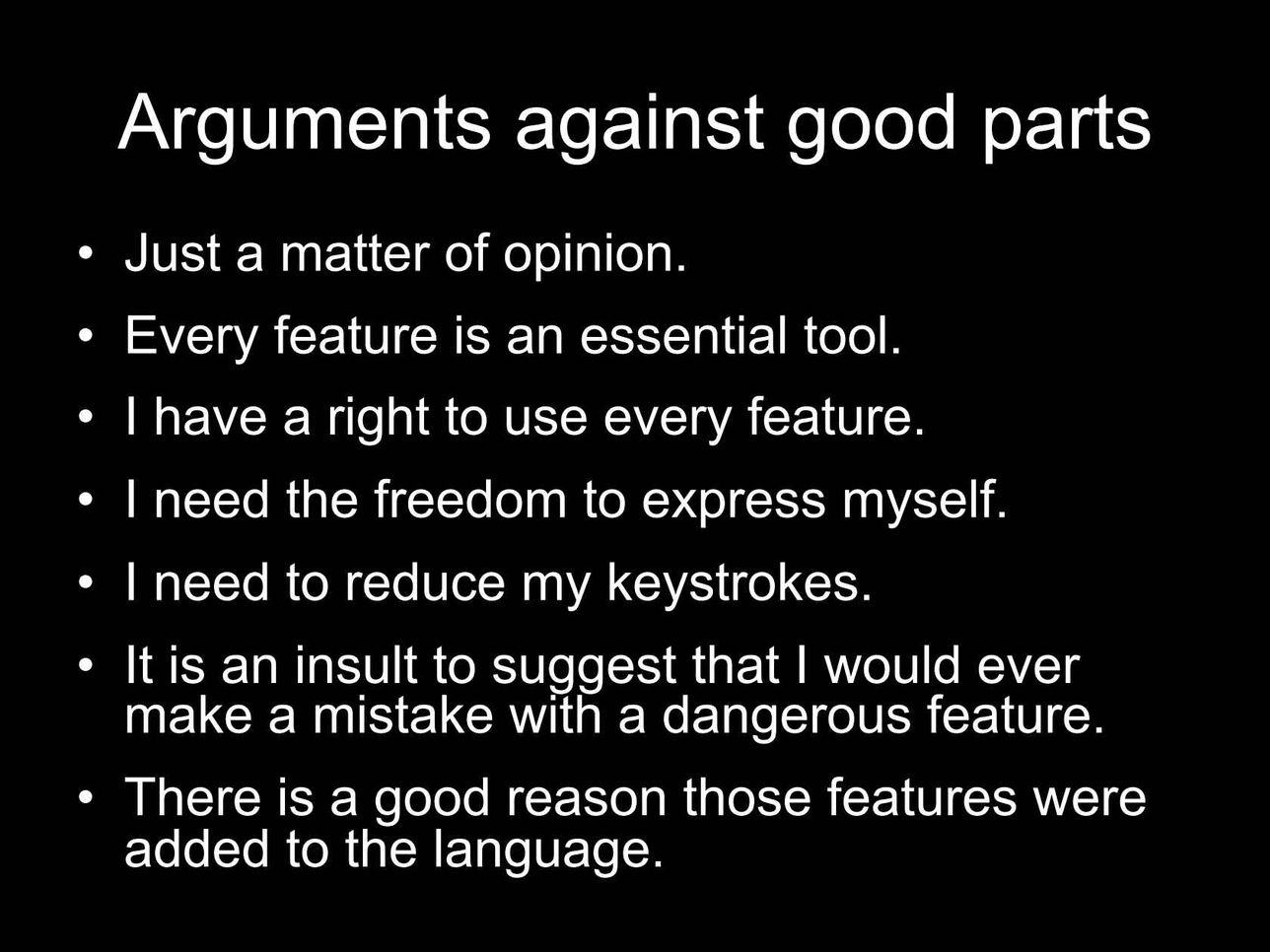 Arguments against good parts

• Just a matter of opinion.
• Every feature is an essential tool.
• I have a right to use every feature.
• I need the freedom to express myself.
• I need to reduce my keystrokes.
• It is an insult to suggest that I would ever make a mistake with a dangerous feature.
• There is a good reason those features were added to the language.